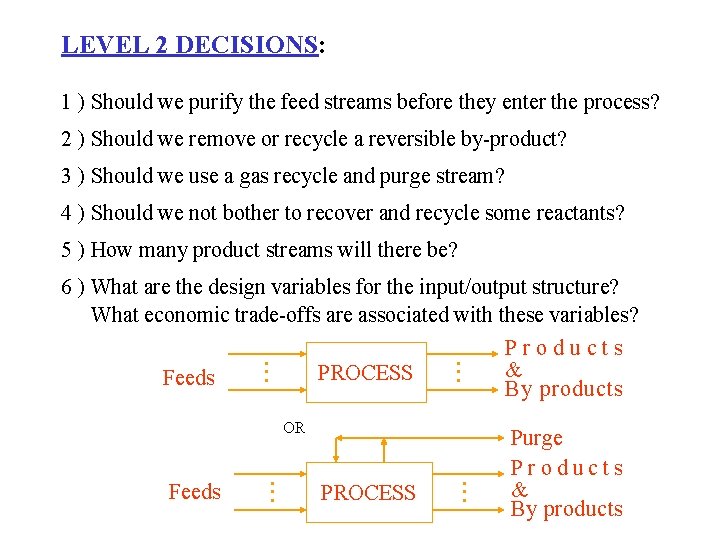 LEVEL 2 DECISIONS:

1 ) Should we purify the feed streams before they enter the process?

2 ) Should we remove or recycle a reversible by-product?

3 ) Should we use a gas recycle and purge stream?

4 ) Should we not bother to recover and recycle some reactants?

5 ) How many product streams will there be?

6 ) What are the design variables for the input/output structure? What economic trade-offs are associated with these variables?

Feeds
PROCESS
Products
&
By products

OR

Purge
Feeds
PROCESS
Products
&
By products